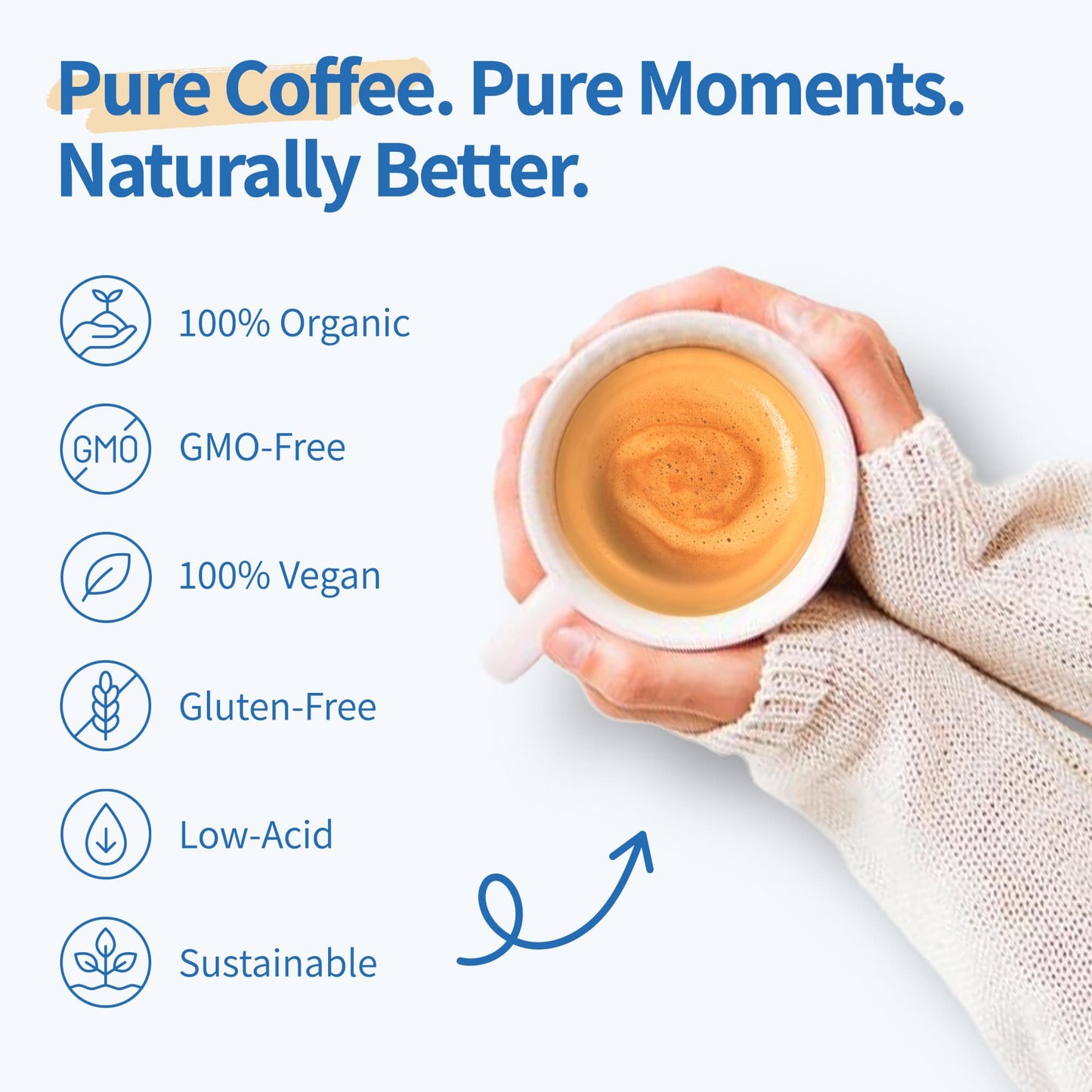 Pure Coffee. Pure Moments. Naturally Better.

100% Organic

GMO

GMO-Free

100% Vegan

Gluten-Free

Low-Acid

Sustainable